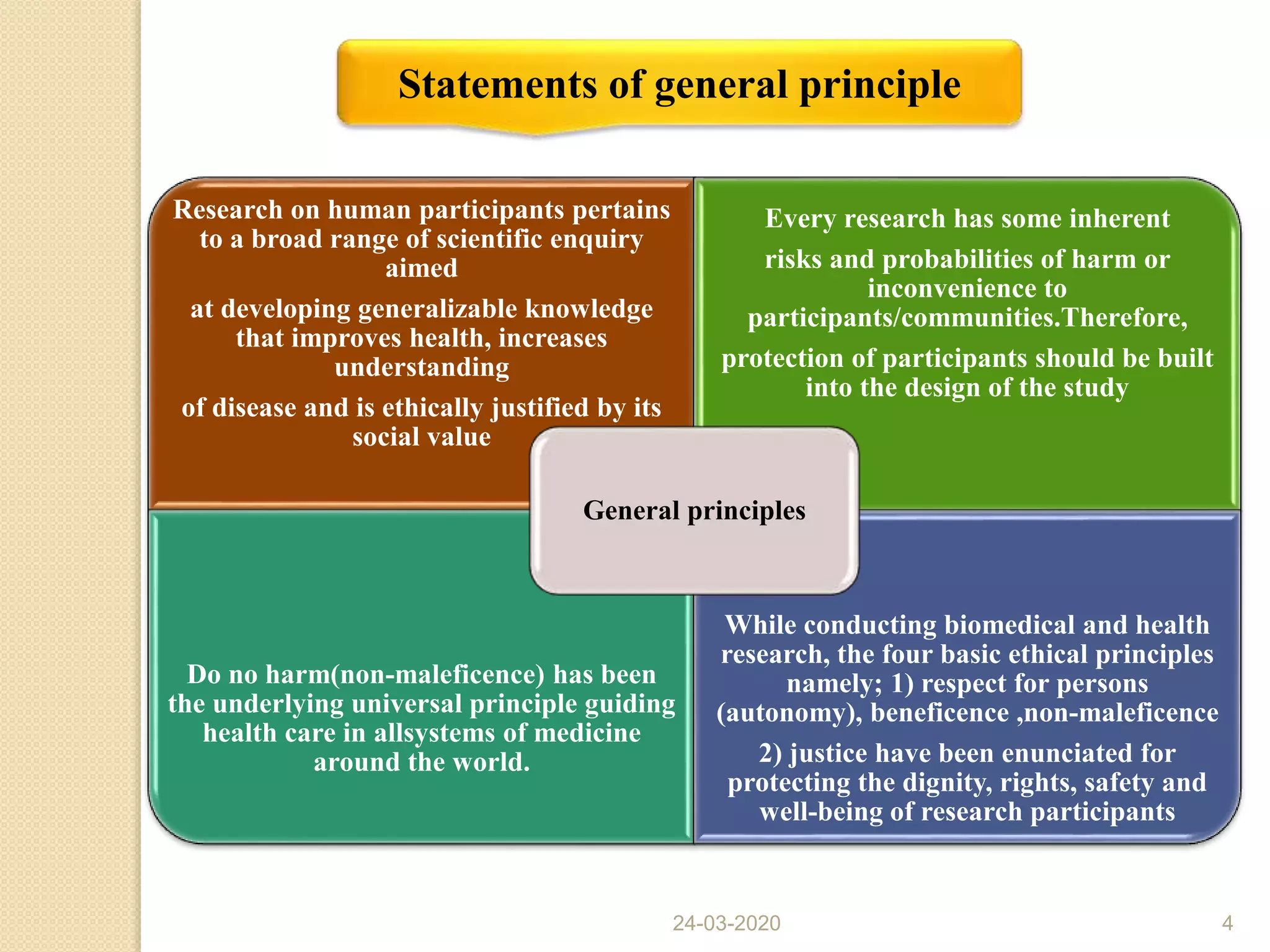 Statements of general principle

Research on human participants pertains to a broad range of scientific enquiry aimed

at developing generalizable knowledge that improves health, increases understanding

of disease and is ethically justified by its social value

Every research has some inherent

risks and probabilities of harm or inconvenience to participants/communities.Therefore,

protection of participants should be built into the design of the study

General principles

Do no harm(non-maleficence) has been the underlying universal principle guiding health care in allsystems of medicine around the world.

While conducting biomedical and health research, the four basic ethical principles namely; 1) respect for persons (autonomy), beneficence ,non-maleficence

2) justice have been enunciated for protecting the dignity, rights, safety and well-being of research participants

24-03-2020

4